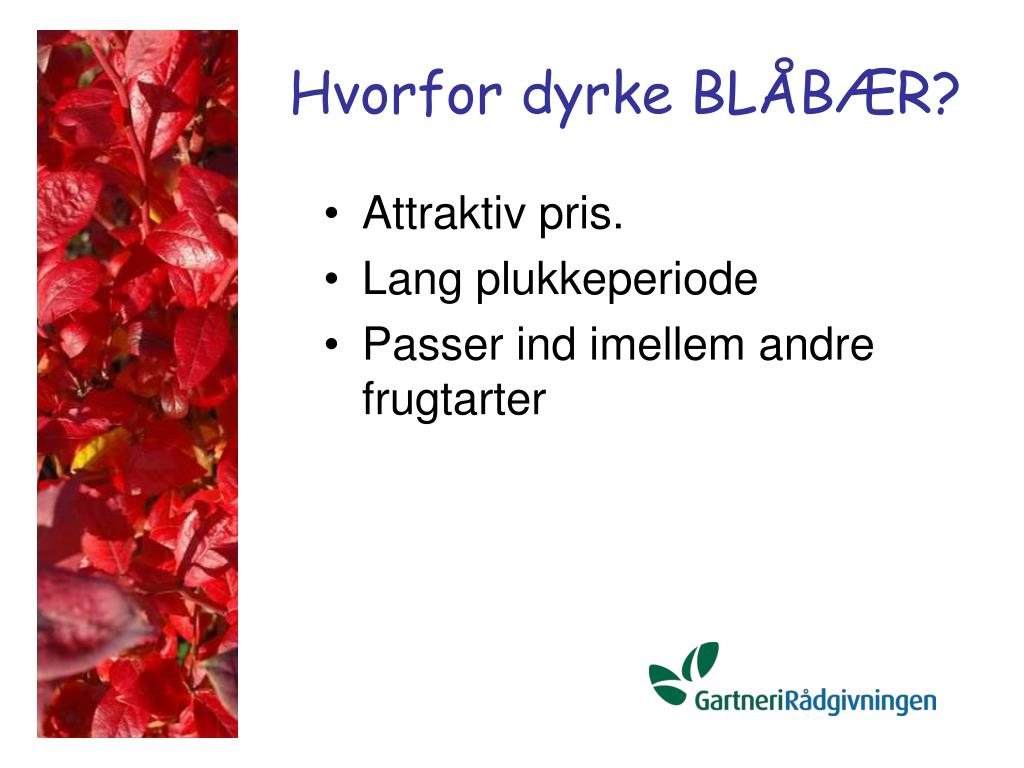 Hvorfor dyrke BLÅBÆR?

• Attraktiv pris.
• Lang plukkeperiode
• Passer ind imellem andre frugtarter

GartneriRådgivningen